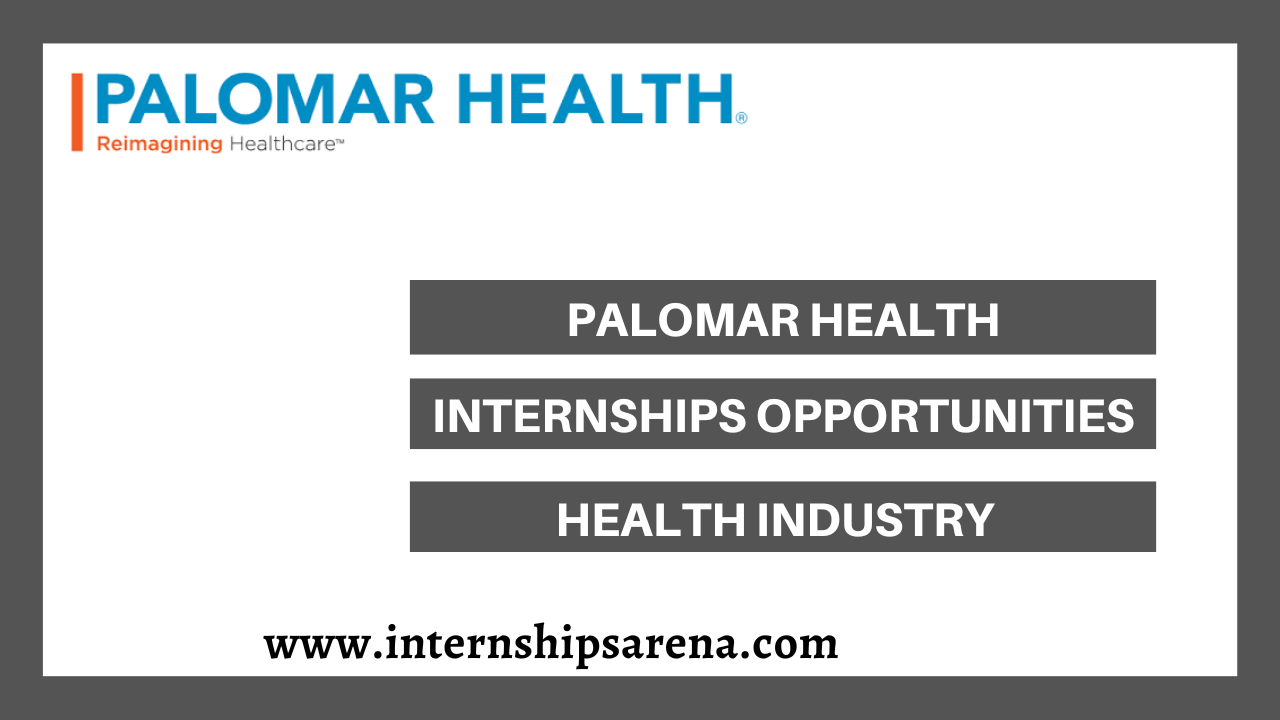 PALOMAR HEALTH®
Reimagining Healthcare™

PALOMAR HEALTH

INTERNSHIPS OPPORTUNITIES

HEALTH INDUSTRY

www.internshipsarena.com